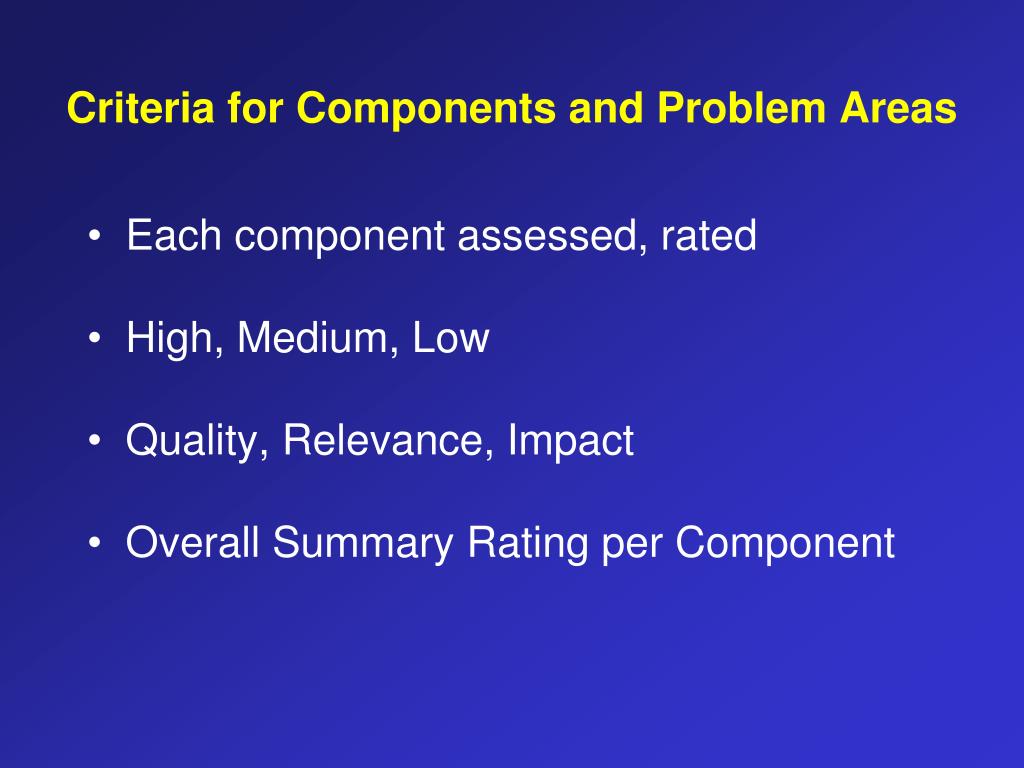 Criteria for Components and Problem Areas

• Each component assessed, rated

• High, Medium, Low

• Quality, Relevance, Impact

• Overall Summary Rating per Component